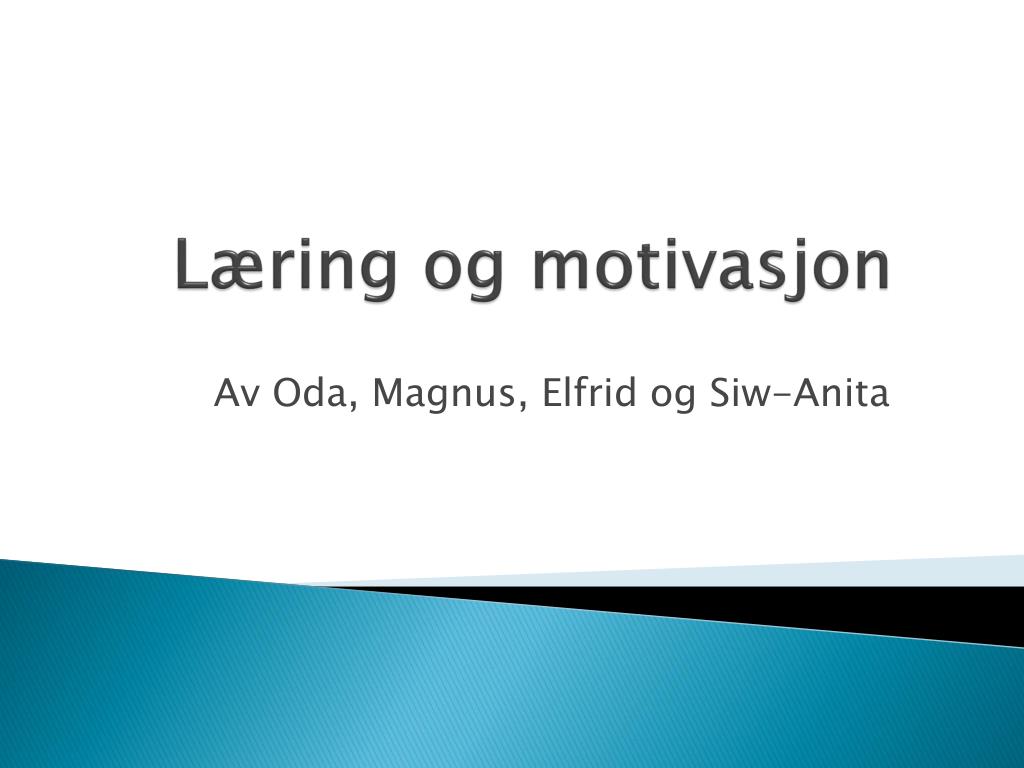 Læring og motivasjon

Av Oda, Magnus, Elfrid og Siw-Anita